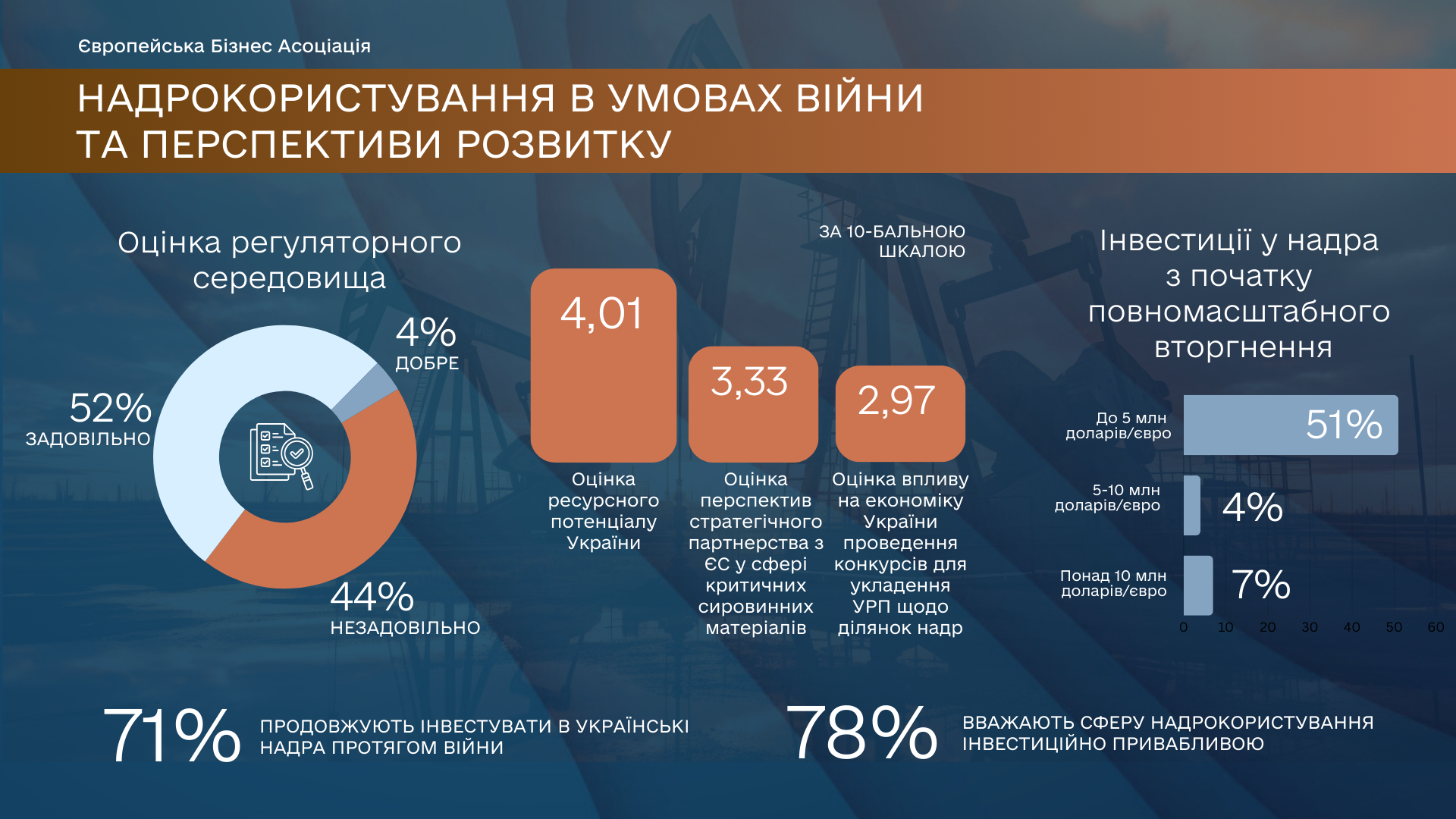 Європейська Бізнес Асоціація

НАДРОКОРИСТУВАННЯ В УМОВАХ ВІЙНИ ТА ПЕРСПЕКТИВИ РОЗВИТКУ

Оцінка регуляторного середовища

4% ДОБРЕ

52% ЗАДОВІЛЬНО

44% НЕЗАДОВІЛЬНО

ЗА 10-БАЛЬНОЮ ШКАЛОЮ

4,01

Оцінка ресурсного потенціалу України

3,33

Оцінка перспектив стратегічного партнерства з ЄС у сфері критичних сировинних матеріалів

2,97

Оцінка впливу на економіку України проведення конкурсів для укладення УРП щодо ділянок надр

Інвестиції у надра з початку повномасштабного вторгнення

До 5 млн доларів/євро 51%

5-10 млн доларів/євро 4%

Понад 10 млн доларів/євро 7%

0 10 20 30 40 50 60

71% ПРОДОВЖУЮТЬ ІНВЕСТУВАТИ В УКРАЇНСЬКІ НАДРА ПРОТЯГОМ ВІЙНИ

78% ВВАЖАЮТЬ СФЕРУ НАДРОКОРИСТУВАННЯ ІНВЕСТИЦІЙНО ПРИВАБЛИВОЮ